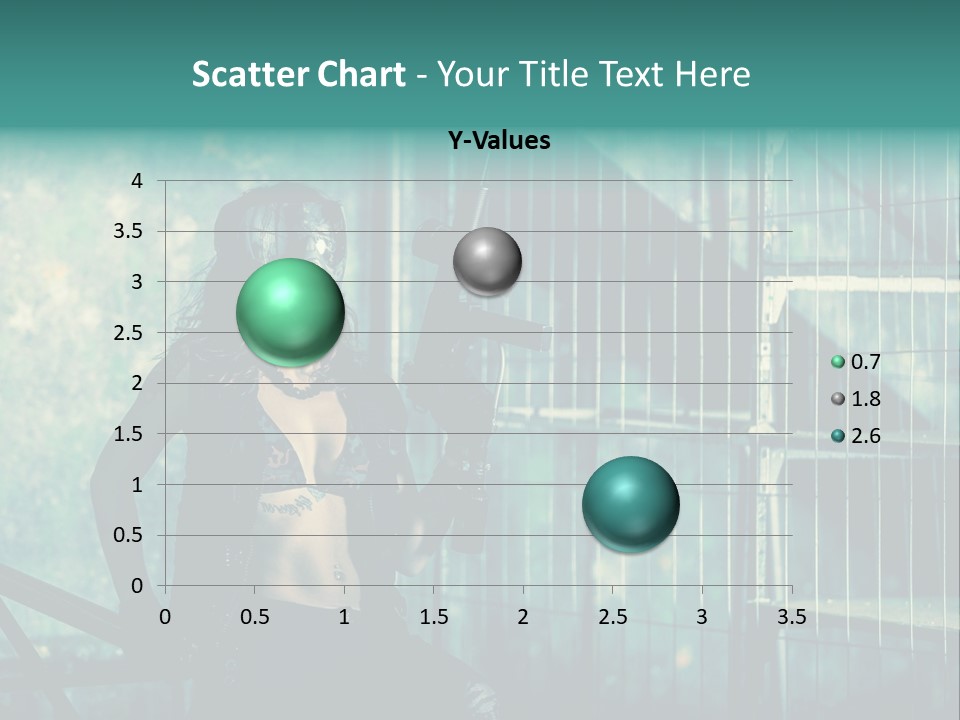 Scatter Chart - Your Title Text Here

Y-Values

4
3.5
3
2.5
2
1.5
1
0.5
0

0 0.5 1 1.5 2 2.5 3 3.5

0.7
1.8
2.6